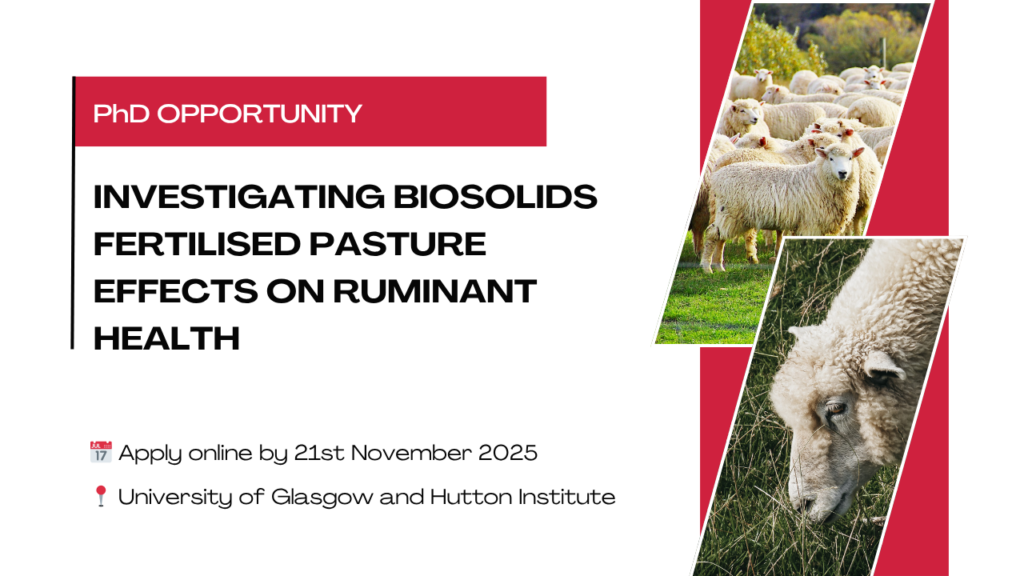 PhD OPPORTUNITY

INVESTIGATING BIOSOLIDS FERTILISED PASTURE EFFECTS ON RUMINANT HEALTH

📅 Apply online by 21st November 2025

📍 University of Glasgow and Hutton Institute